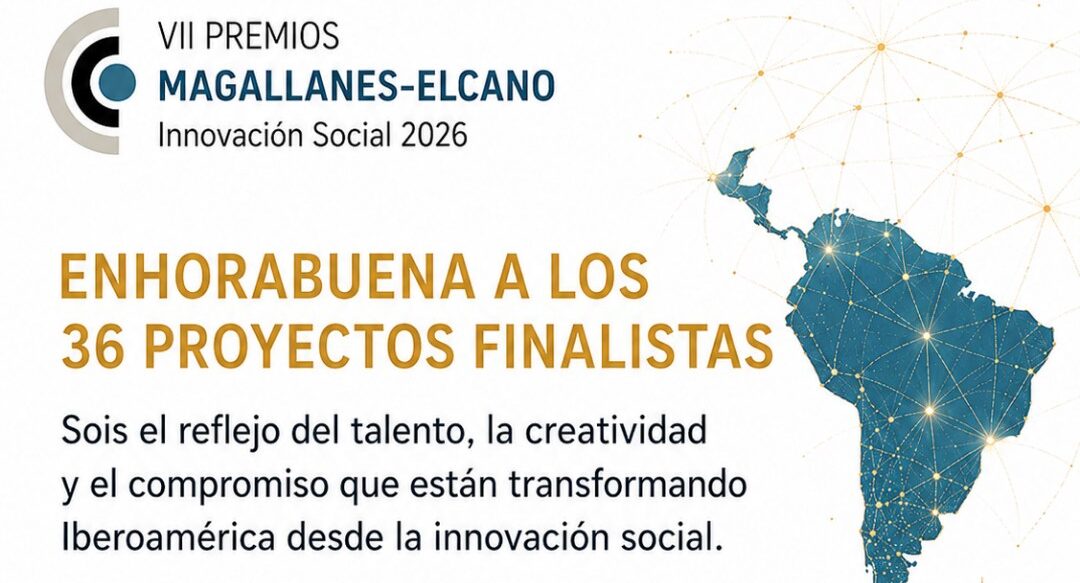 VII PREMIOS
MAGALLANES-ELCANO
Innovación Social 2026

ENHORABUENA A LOS
36 PROYECTOS FINALISTAS

Sois el reflejo del talento, la creatividad y el compromiso que están transformando Iberoamérica desde la innovación social.